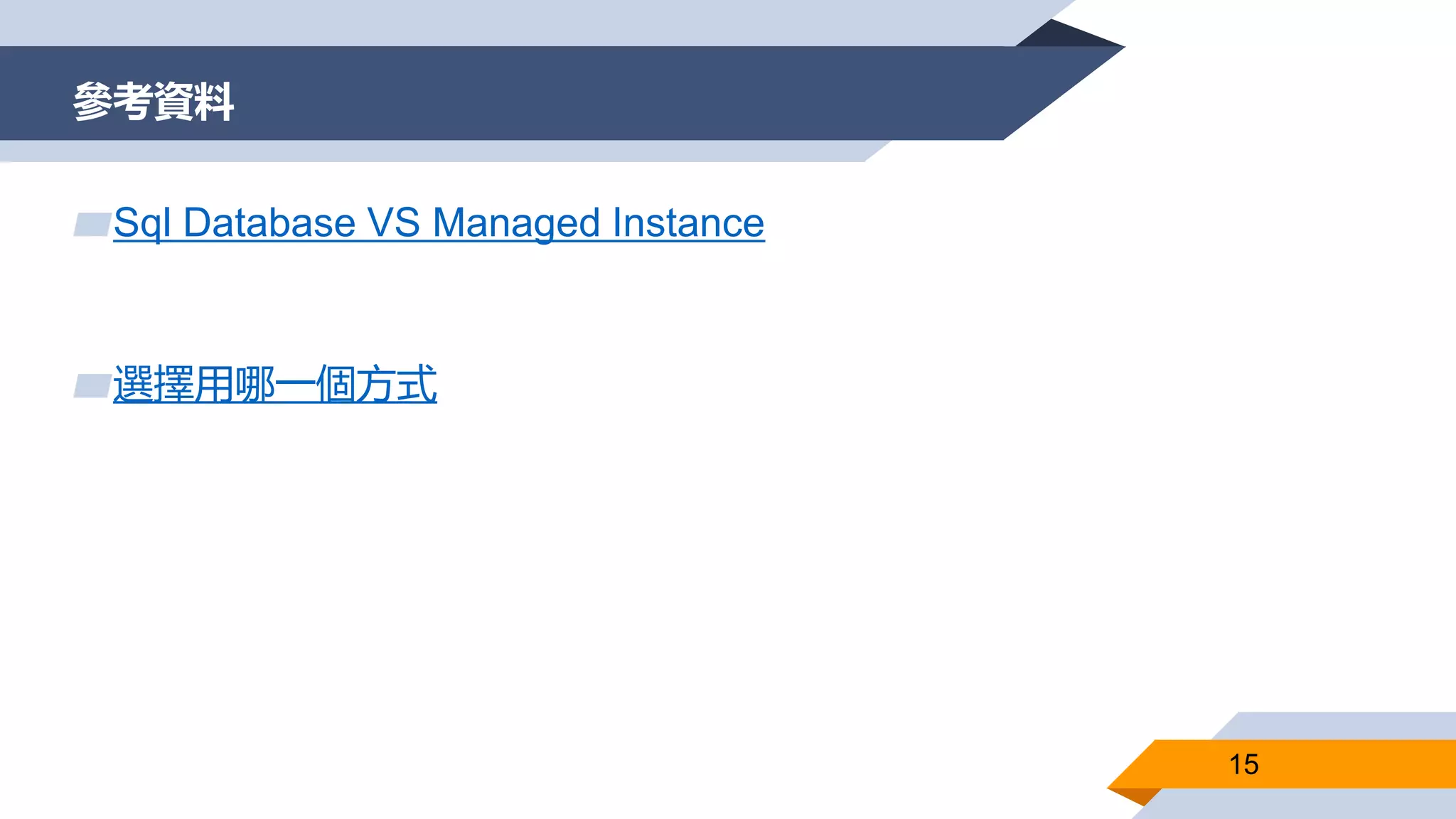 參考資料

Sql Database VS Managed Instance

選擇用哪一個方式

15